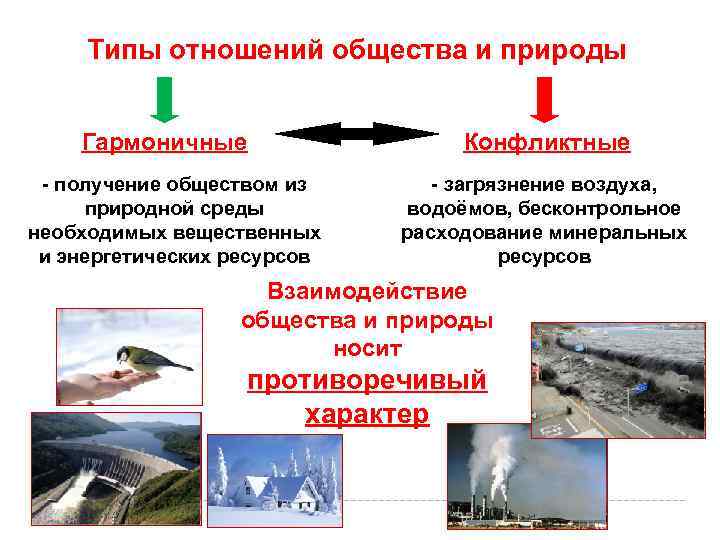 Типы отношений общества и природы

Гармоничные

- получение обществом из природной среды необходимых вещественных и энергетических ресурсов

Конфликтные

- загрязнение воздуха, водоёмов, бесконтрольное расходование минеральных ресурсов

Взаимодействие общества и природы носит противоречивый характер